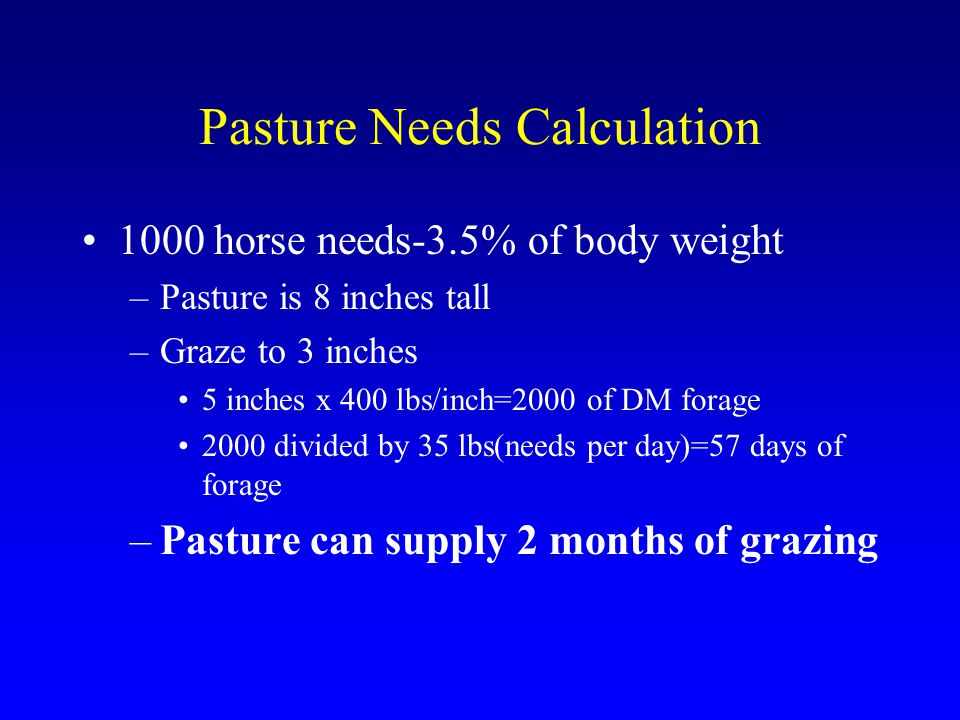 Pasture Needs Calculation

• 1000 horse needs-3.5% of body weight
– Pasture is 8 inches tall
– Graze to 3 inches
• 5 inches x 400 lbs/inch=2000 of DM forage
• 2000 divided by 35 lbs(needs per day)=57 days of forage
– Pasture can supply 2 months of grazing